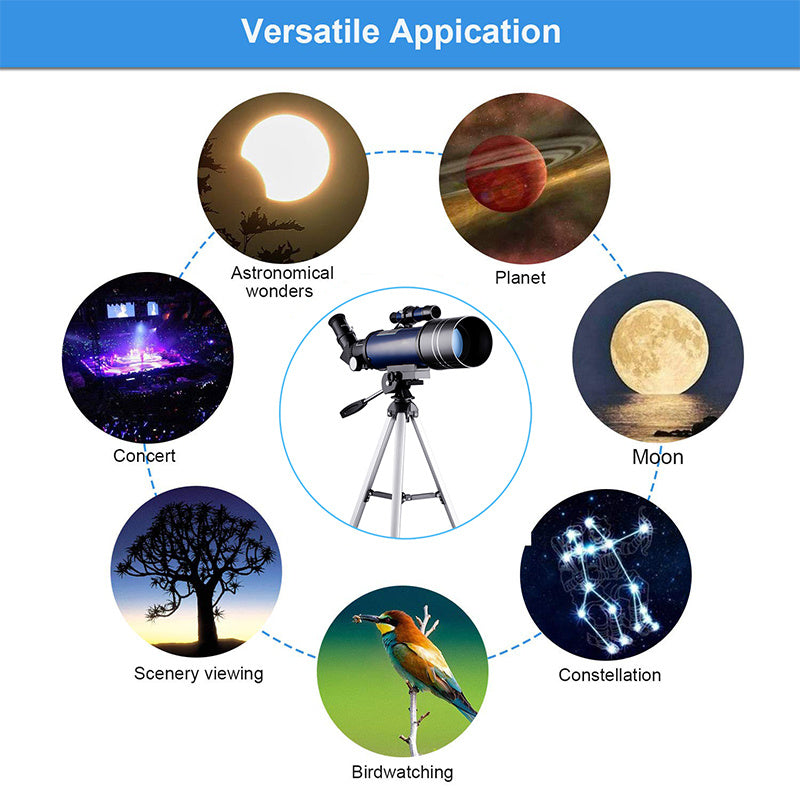 Versatile Appication

Astronomical wonders

Planet

Concert

Moon

Scenery viewing

Constellation

Birdwatching